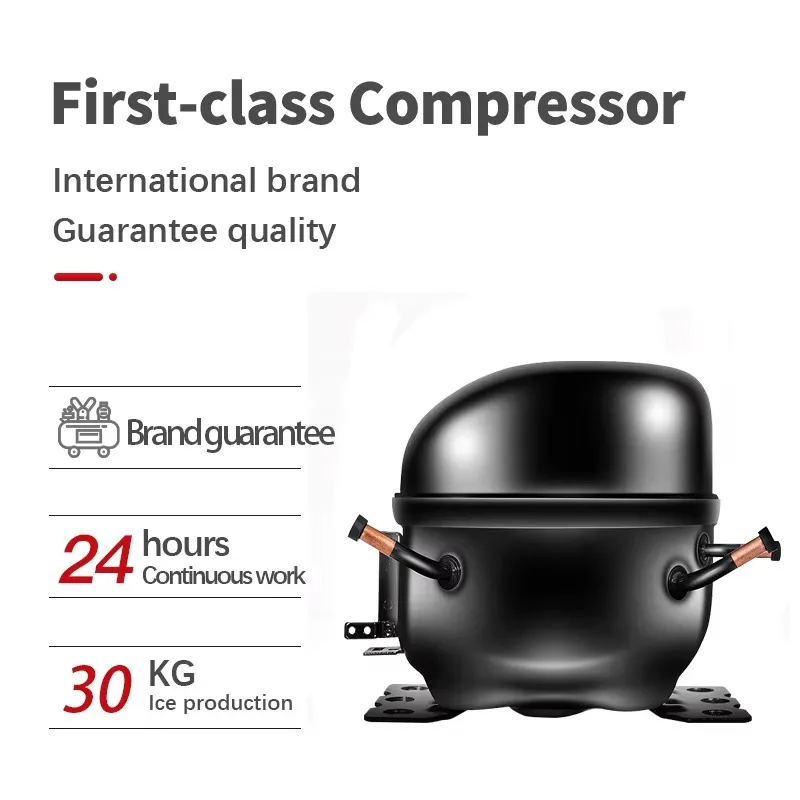 First-class Compressor

International brand
Guarantee quality

Brand guarantee

24 hours
Continuous work

30 KG
Ice production